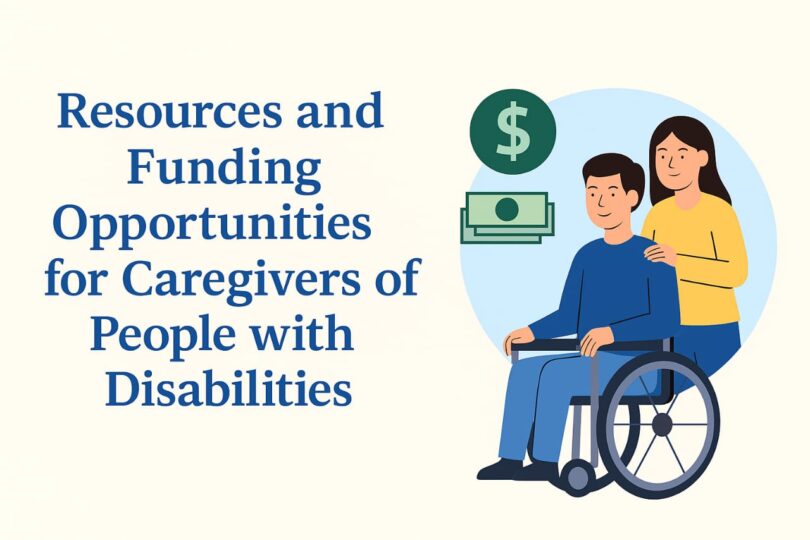 Resources and Funding Opportunities for Caregivers of People with Disabilities

$